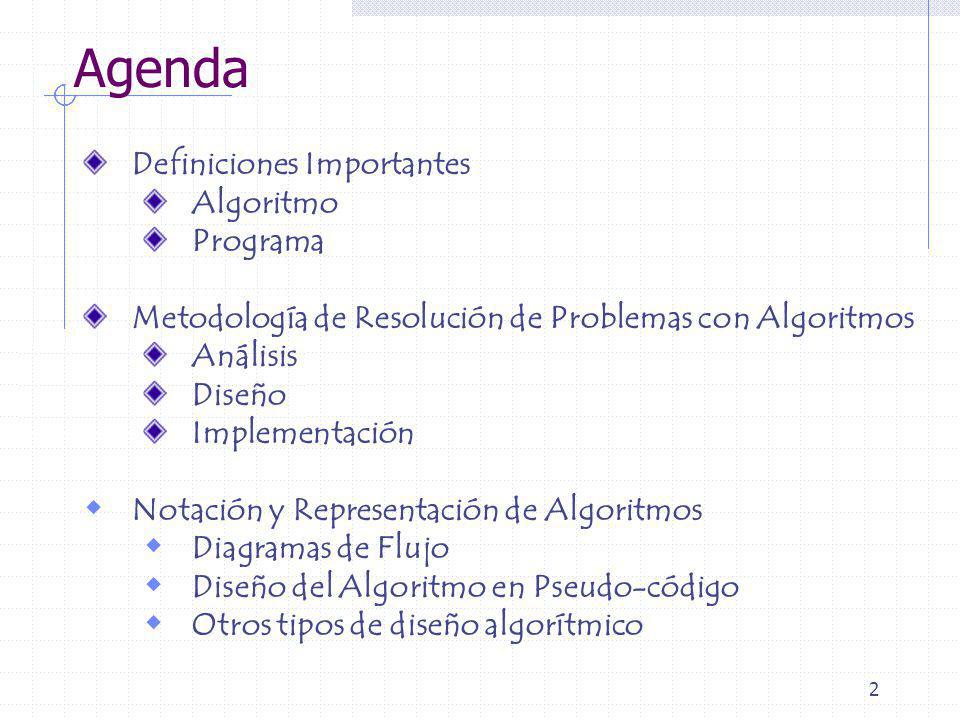 Agenda

Definiciones Importantes
Algoritmo
Programa

Metodología de Resolución de Problemas con Algoritmos
Análisis
Diseño
Implementación

Notación y Representación de Algoritmos
Diagramas de Flujo
Diseño del Algoritmo en Pseudo-código
Otros tipos de diseño algorítmico

2